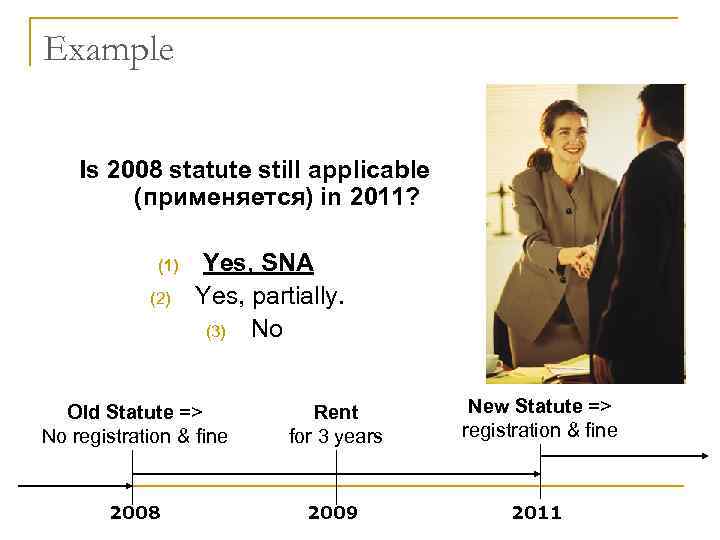 Example

Is 2008 statute still applicable (применяется) in 2011?

(1) Yes, SNA
(2) Yes, partially.
(3) No

Old Statute => No registration & fine

Rent for 3 years

New Statute => registration & fine

2008

2009

2011